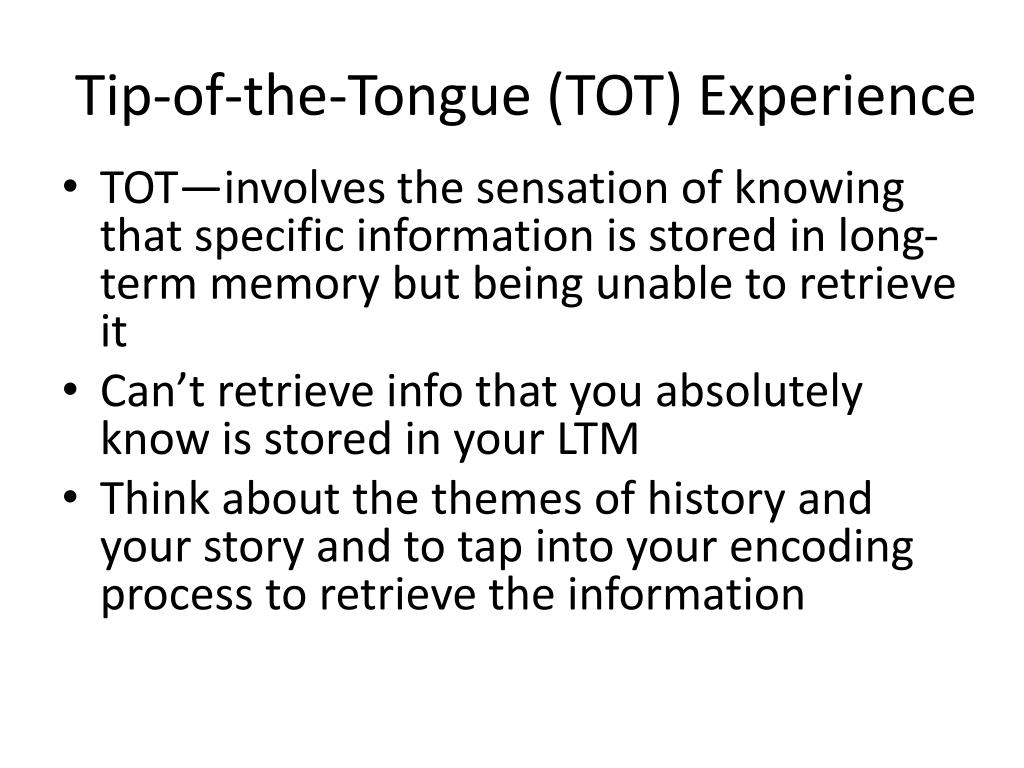 Tip-of-the-Tongue (TOT) Experience

• TOT—involves the sensation of knowing that specific information is stored in long-term memory but being unable to retrieve it
• Can’t retrieve info that you absolutely know is stored in your LTM
• Think about the themes of history and your story and to tap into your encoding process to retrieve the information